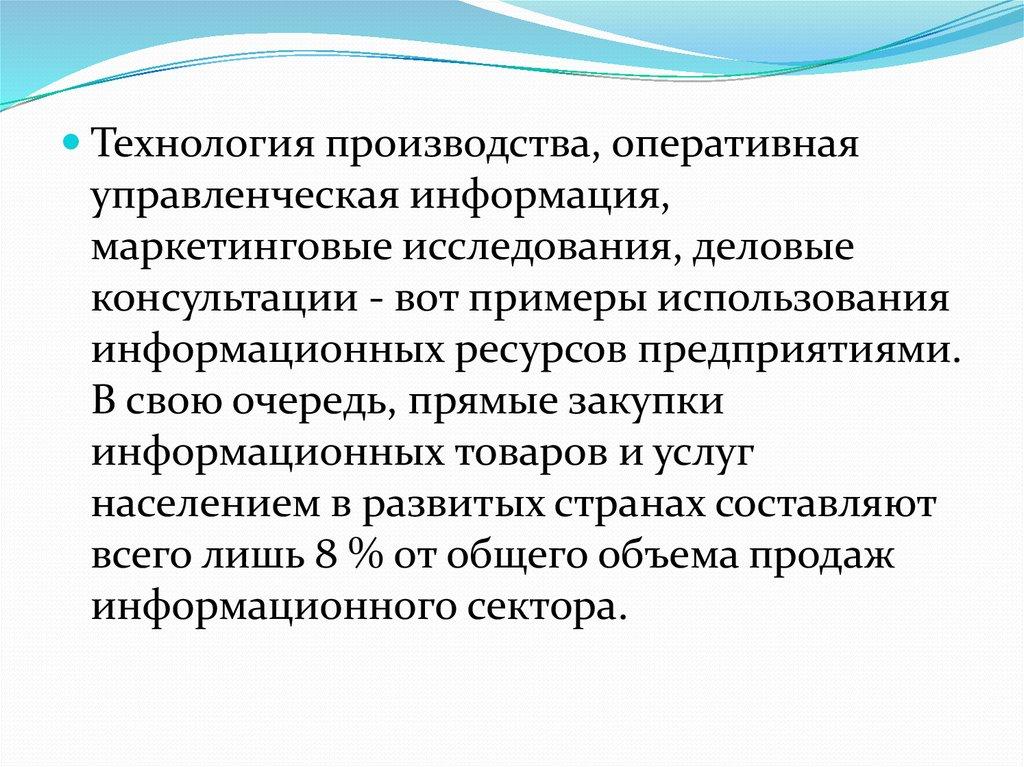 Технология производства, оперативная управленческая информация, маркетинговые исследования, деловые консультации - вот примеры использования информационных ресурсов предприятиями. В свою очередь, прямые закупки информационных товаров и услуг населением в развитых странах составляют всего лишь 8 % от общего объема продаж информационного сектора.